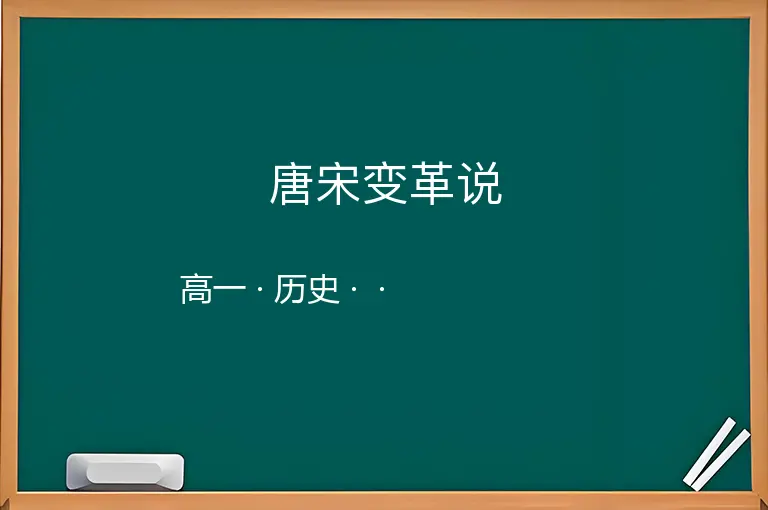 唐宋变革说

高一 · 历史 · ·